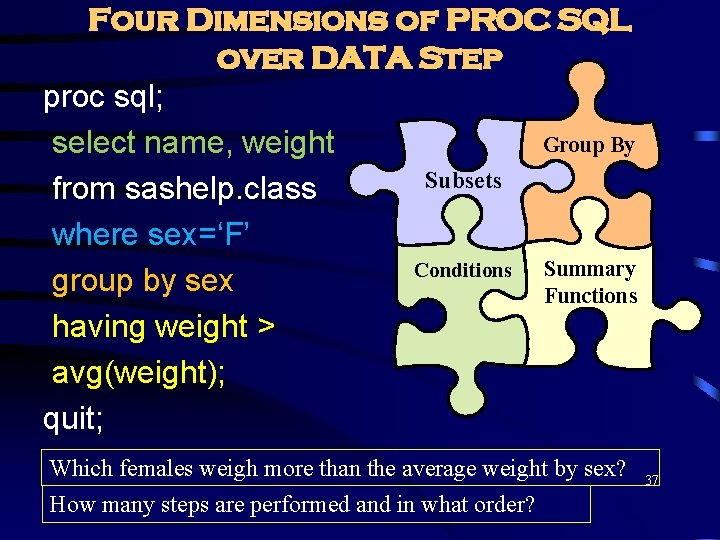 FOUR DIMENSIONS OF PROC SQL OVER DATA STEP

proc sql;
select name, weight
from sashelp.class
where sex='F'
group by sex
having weight >
avg(weight);
quit;

Subsets

Group By

Conditions

Summary Functions

Which females weigh more than the average weight by sex?

37

How many steps are performed and in what order?